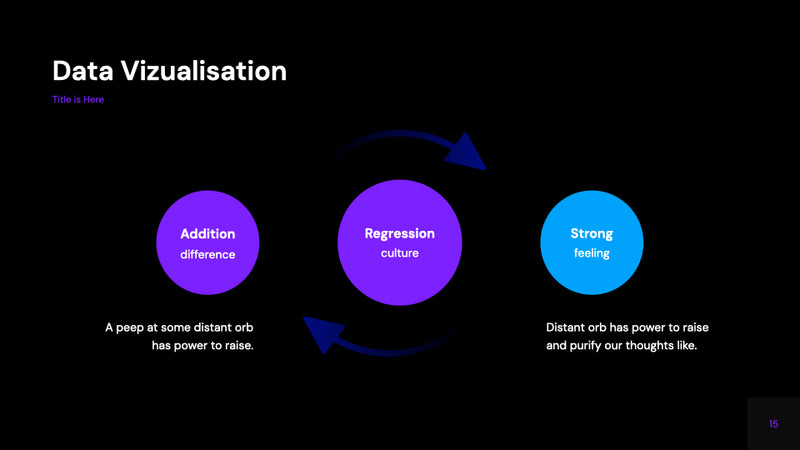 Data Vizualisation

Title is Here

Addition
difference

Regression
culture

Strong
feeling

A peep at some distant orb has power to raise.

Distant orb has power to raise and purify our thoughts like.

15